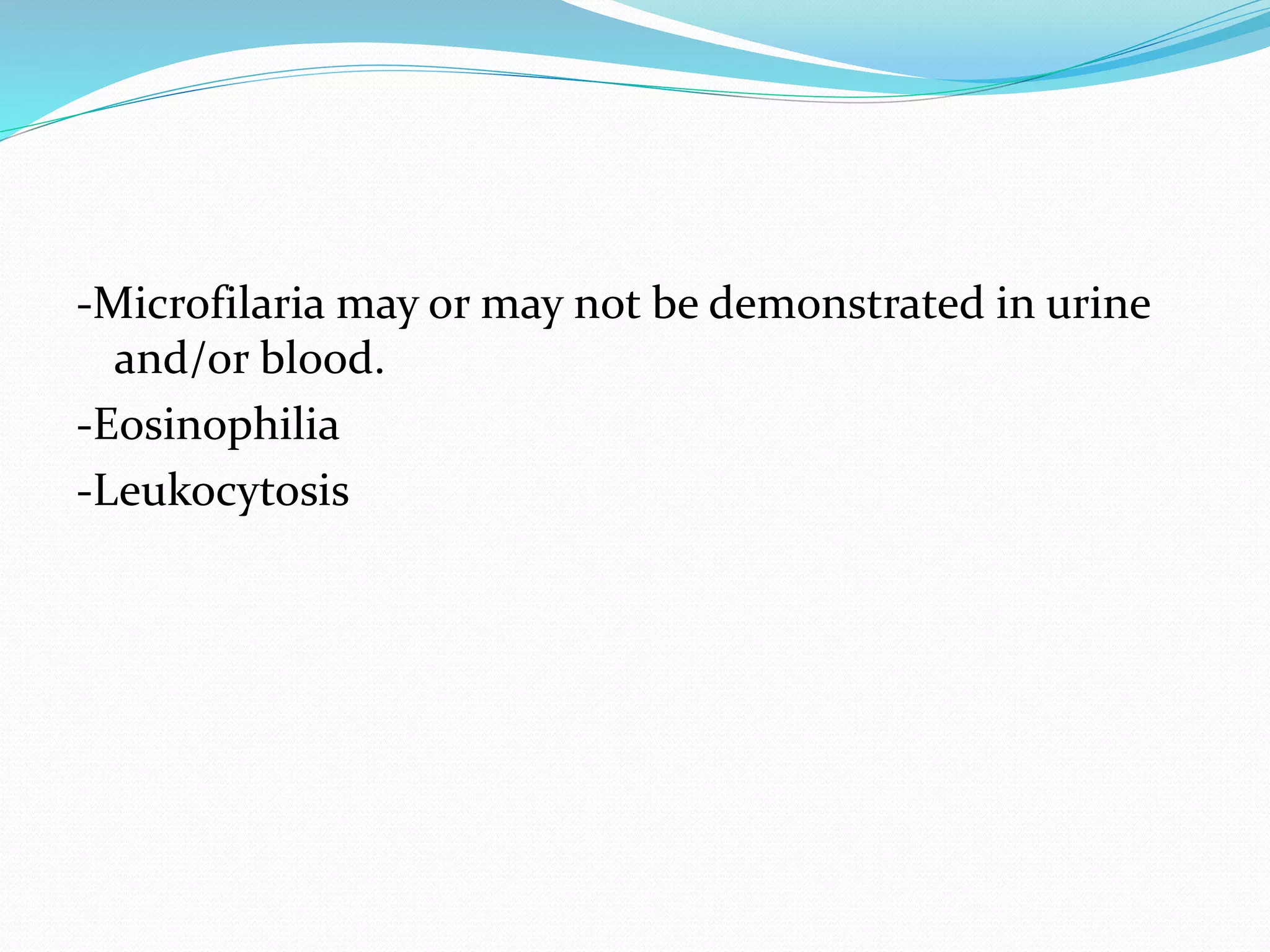 -Microfilaria may or may not be demonstrated in urine and/or blood.

-Eosinophilia

-Leukocytosis